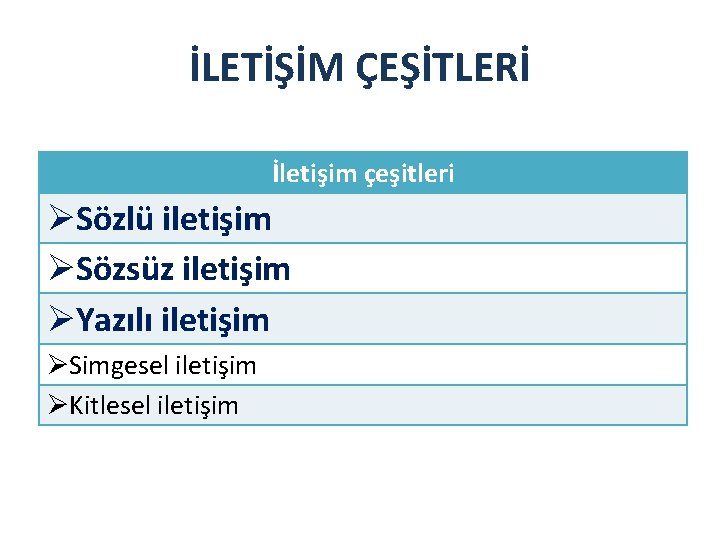 İLETİŞİM ÇEŞİTLERİ

| İletişim çeşitleri |
|---|
| ➢Sözlü iletişim |
| ➢Sözsüz iletişim |
| ➢Yazılı iletişim |
| ➢Simgesel iletişim |
| ➢Kitlesel iletişim |